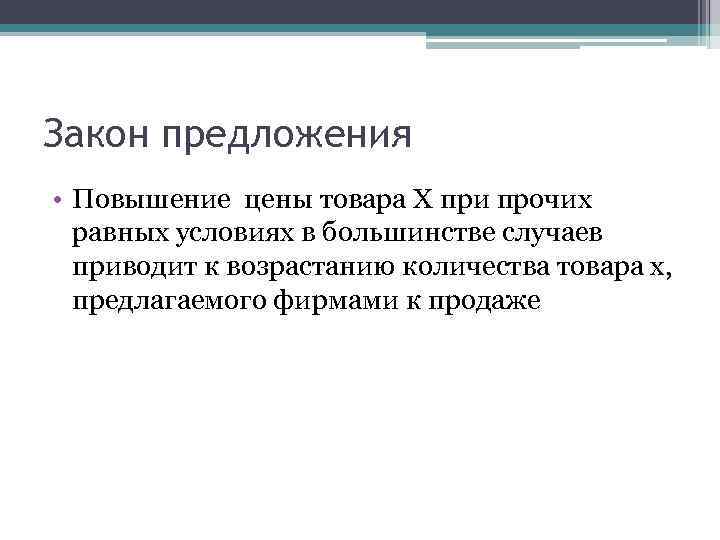 Закон предложения

• Повышение цены товара Х при прочих равных условиях в большинстве случаев приводит к возрастанию количества товара х, предлагаемого фирмами к продаже